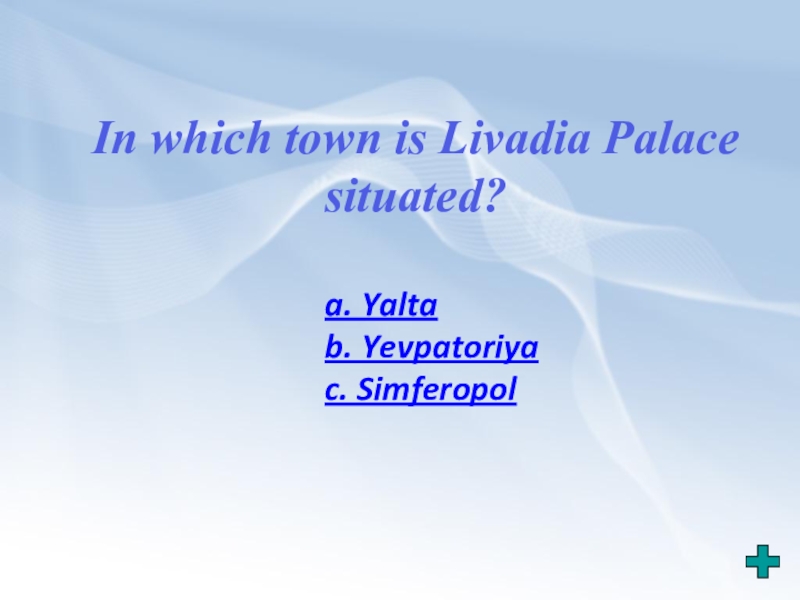 In which town is Livadia Palace situated?

a. Yalta
b. Yevpatoriya
c. Simferopol